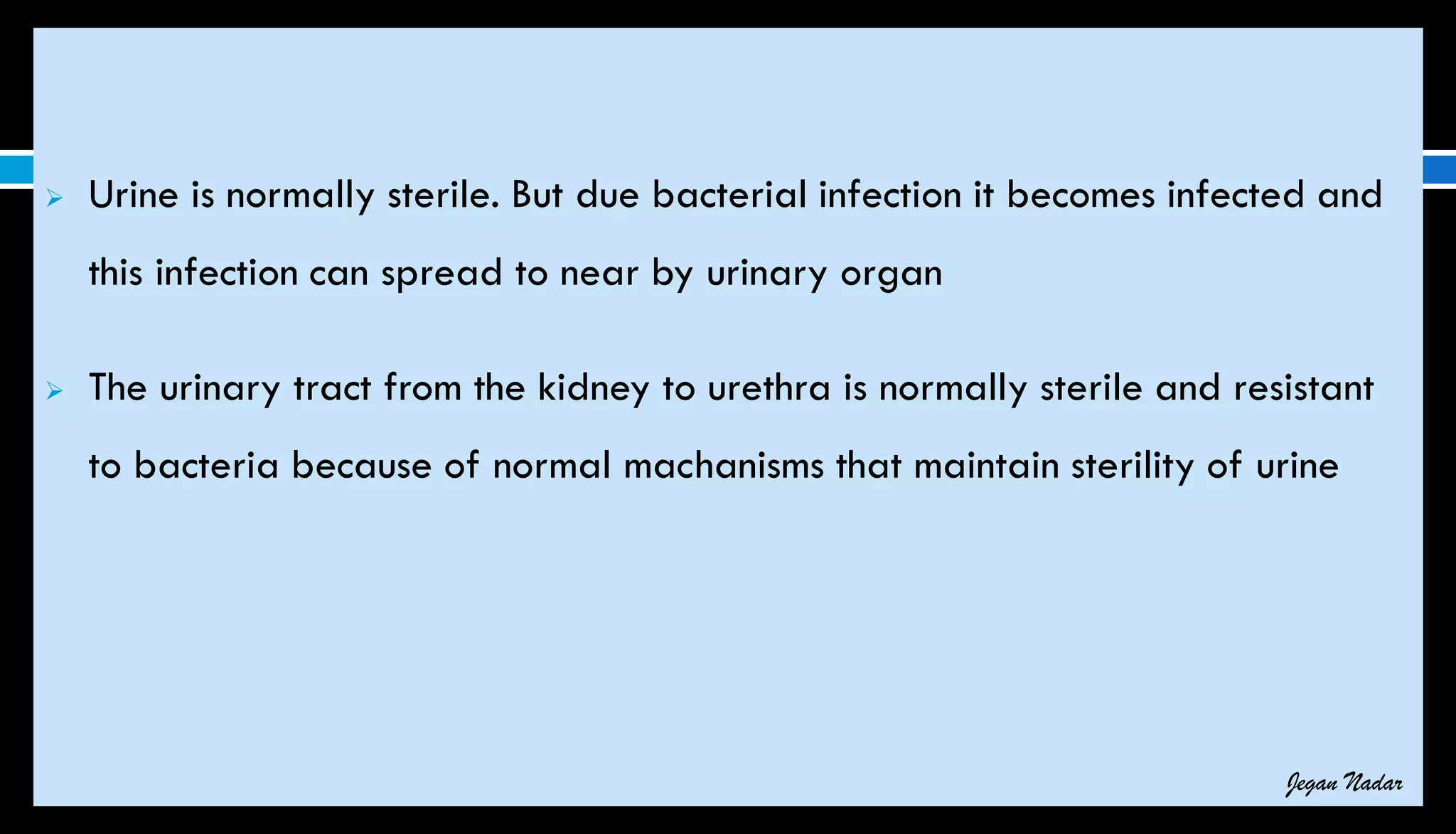 ➢ Urine is normally sterile. But due bacterial infection it becomes infected and this infection can spread to near by urinary organ

➢ The urinary tract from the kidney to urethra is normally sterile and resistant to bacteria because of normal machanisms that maintain sterility of urine

Jegan Nadar